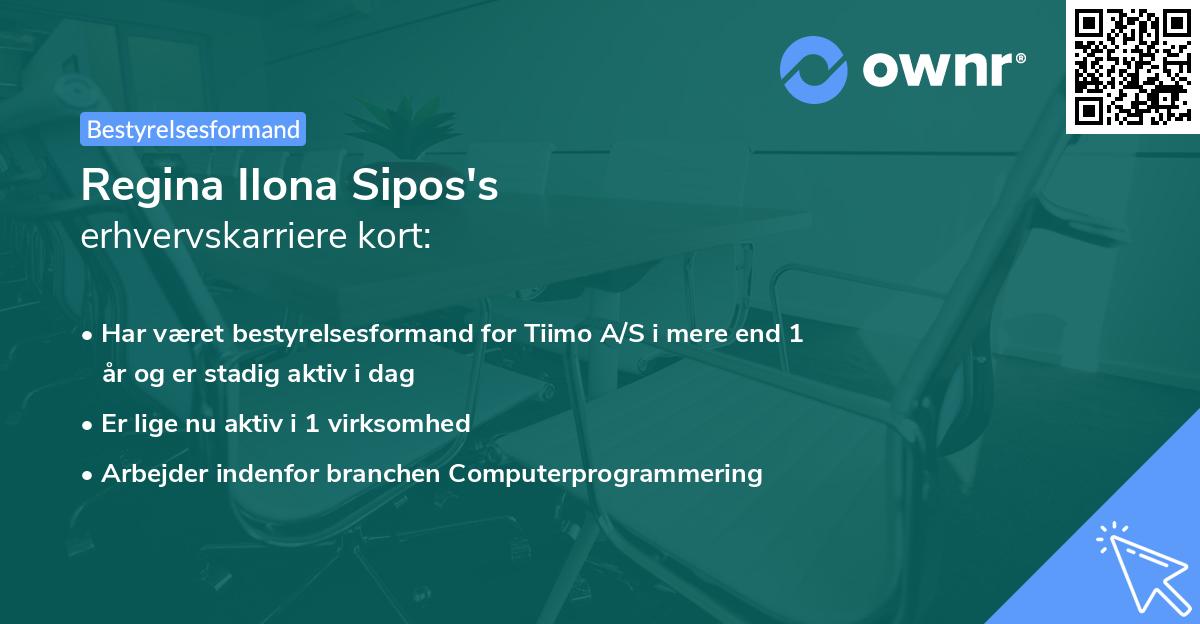 ownr®

Bestyrelsesformand

Regina Ilona Sipos's
erhvervskarriere kort:

• Har været bestyrelsesformand for Tiimo A/S i mere end 1 år og er stadig aktiv i dag
• Er lige nu aktiv i 1 virksomhed
• Arbejder indenfor branchen Computerprogrammering